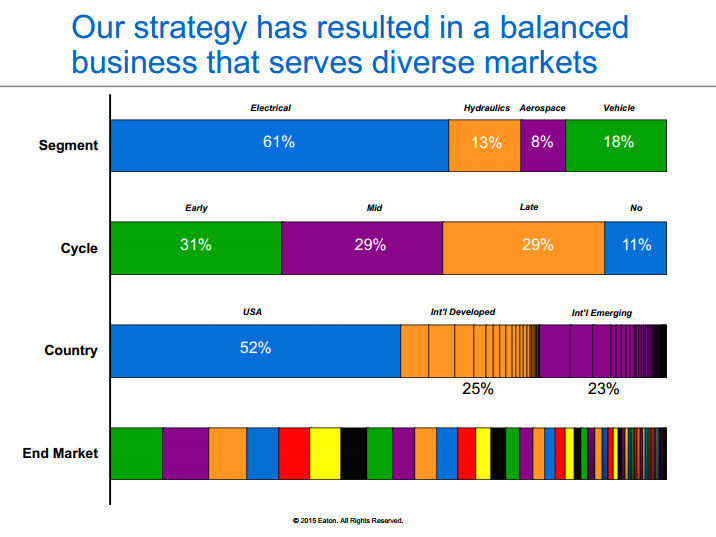 Our strategy has resulted in a balanced business that serves diverse markets

Segment

Electrical 61%
Hydraulics 13%
Aerospace 8%
Vehicle 18%

Cycle

Early 31%
Mid 29%
Late 29%
No 11%

Country

USA 52%
Int'l Developed 25%
Int'l Emerging 23%

End Market

© 2015 Eaton. All Rights Reserved.